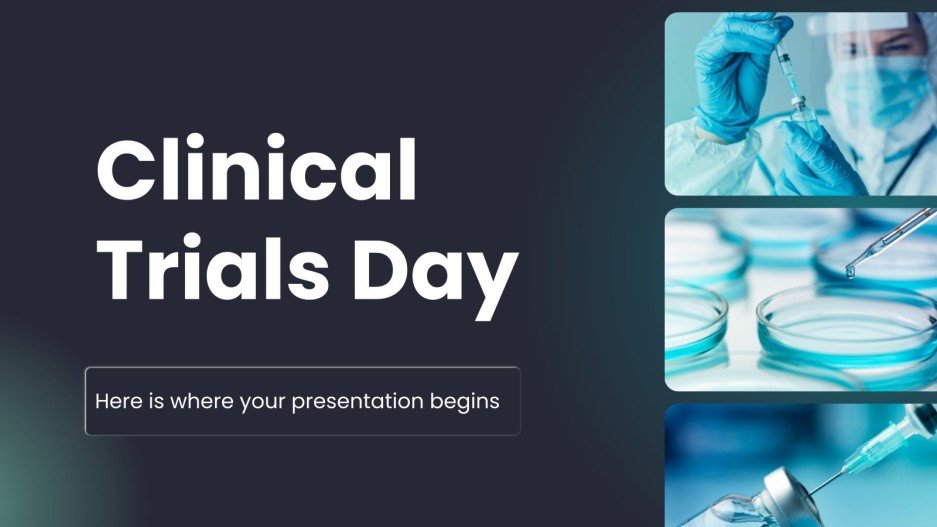 Clinical Trials Day

Here is where your presentation begins